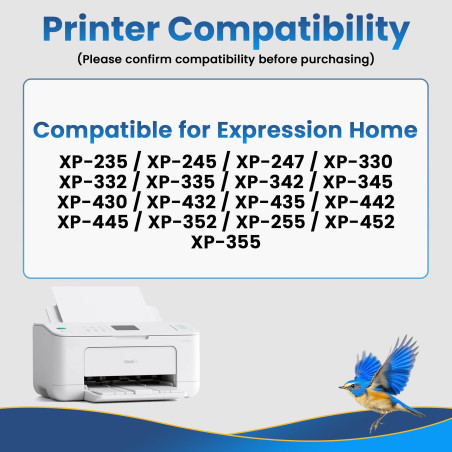 Printer Compatibility
(Please confirm compatibility before purchasing)

Compatible for Expression Home
XP-235 / XP-245 / XP-247 / XP-330
XP-332 / XP-335 / XP-342 / XP-345
XP-430 / XP-432 / XP-435 / XP-442
XP-445 / XP-352 / XP-255 / XP-452
XP-355